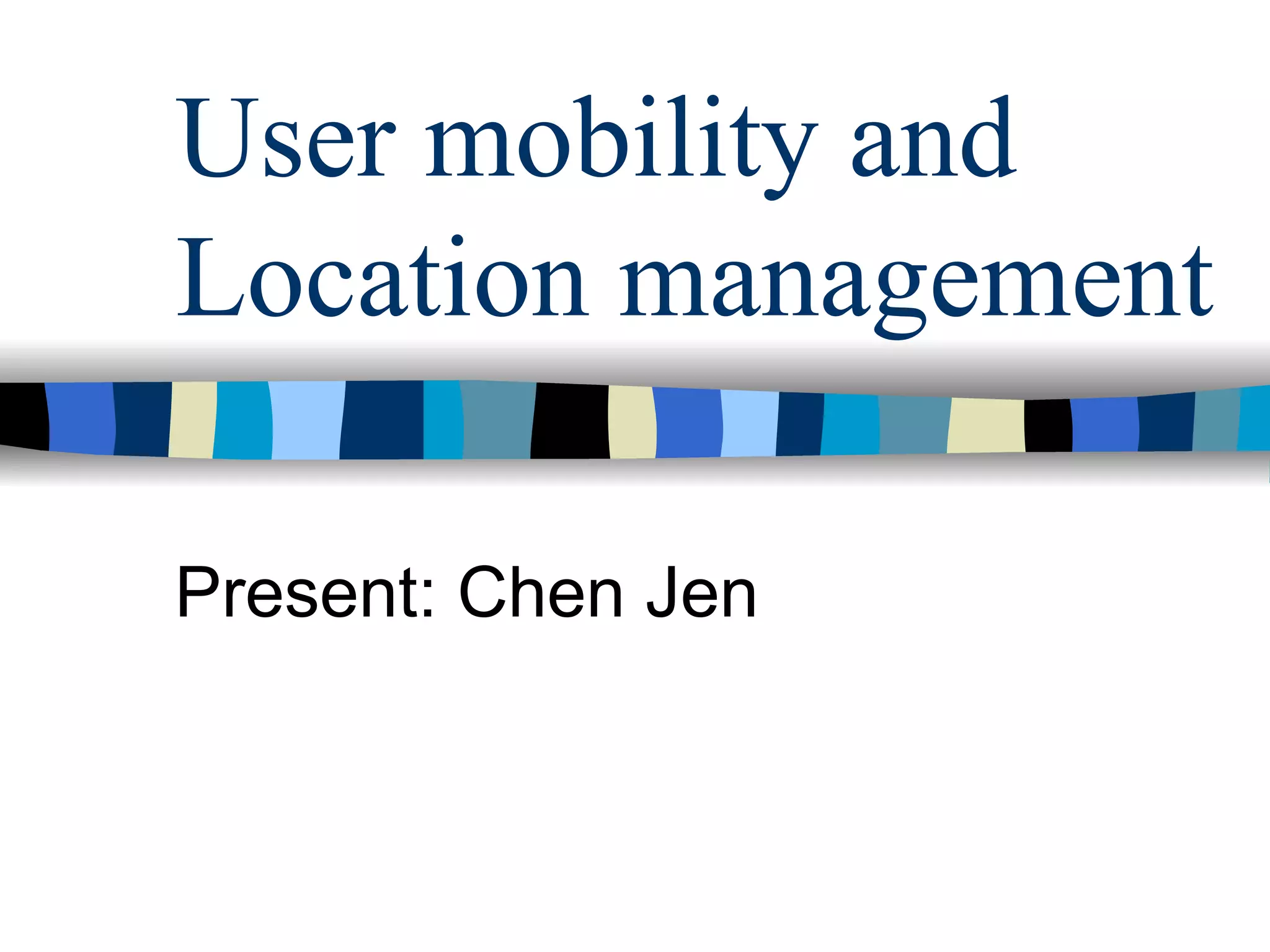 User mobility and Location management

Present: Chen Jen